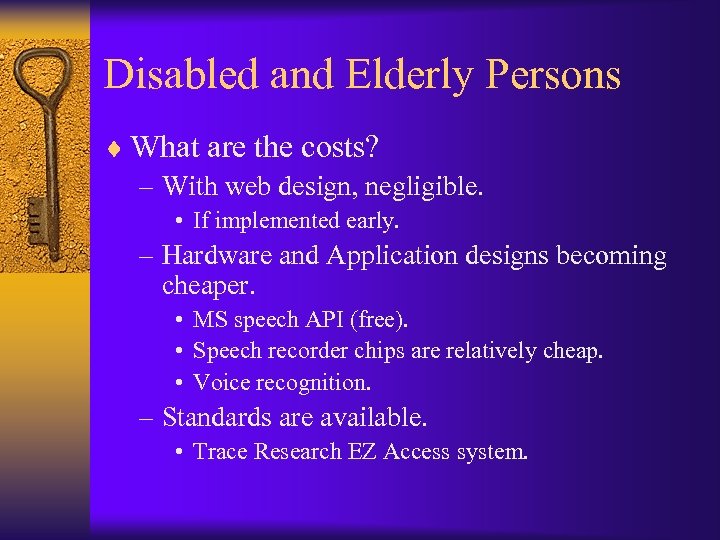 Disabled and Elderly Persons

♦ What are the costs?

– With web design, negligible.

• If implemented early.

– Hardware and Application designs becoming cheaper.

• MS speech API (free).

• Speech recorder chips are relatively cheap.

• Voice recognition.

– Standards are available.

• Trace Research EZ Access system.